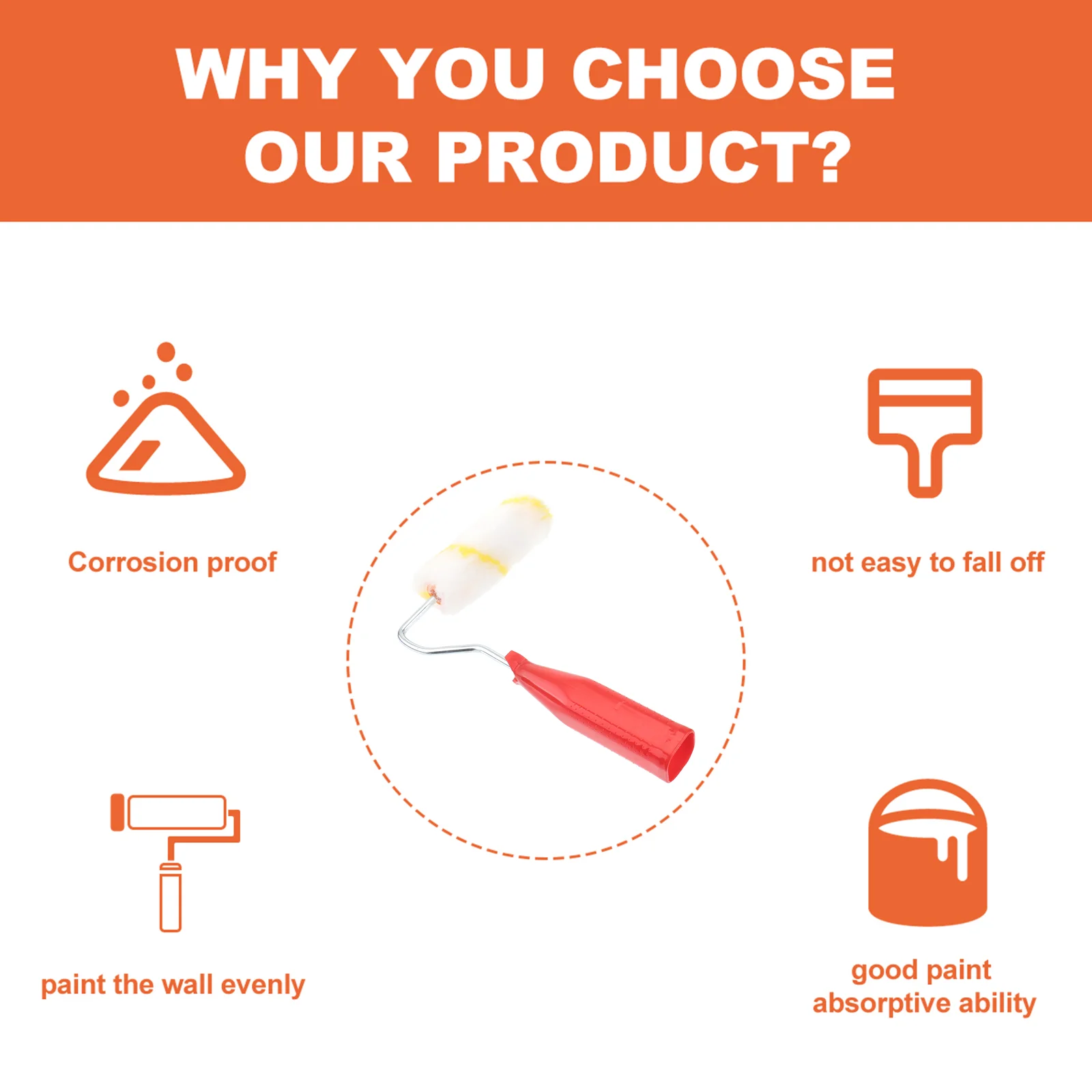 WHY YOU CHOOSE OUR PRODUCT?

Corrosion proof

not easy to fall off

paint the wall evenly

good paint absorptive ability